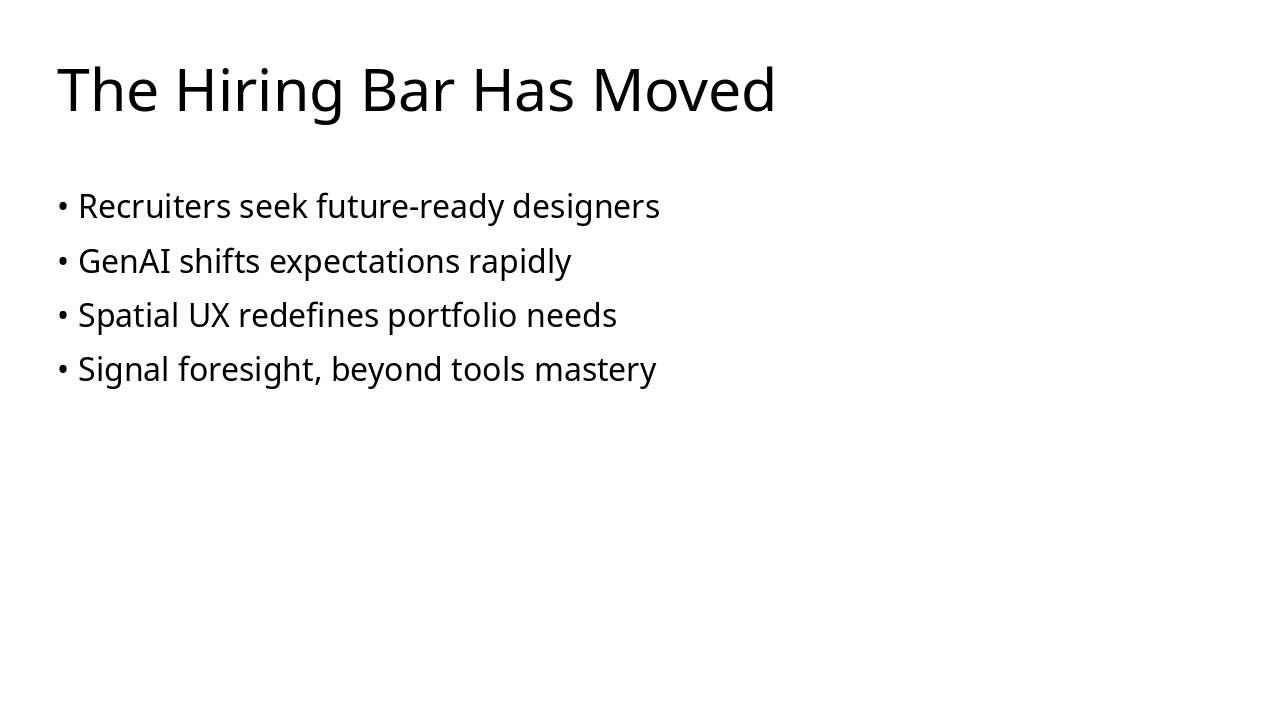 The Hiring Bar Has Moved

• Recruiters seek future-ready designers
• GenAI shifts expectations rapidly
• Spatial UX redefines portfolio needs
• Signal foresight, beyond tools mastery